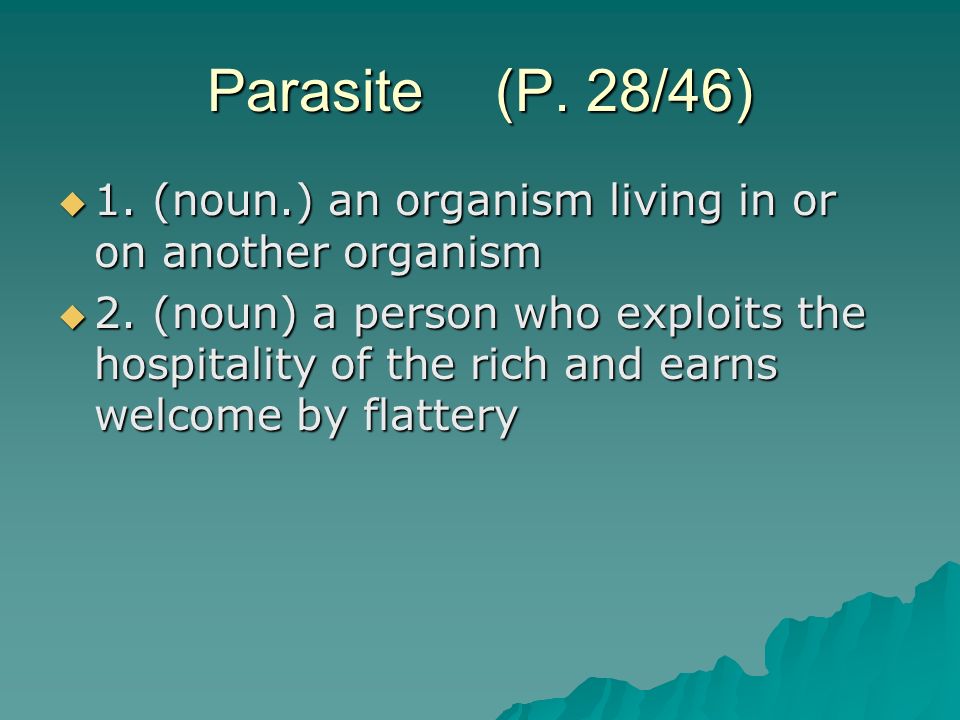 Parasite (P. 28/46)

1. (noun.) an organism living in or on another organism

2. (noun) a person who exploits the hospitality of the rich and earns welcome by flattery